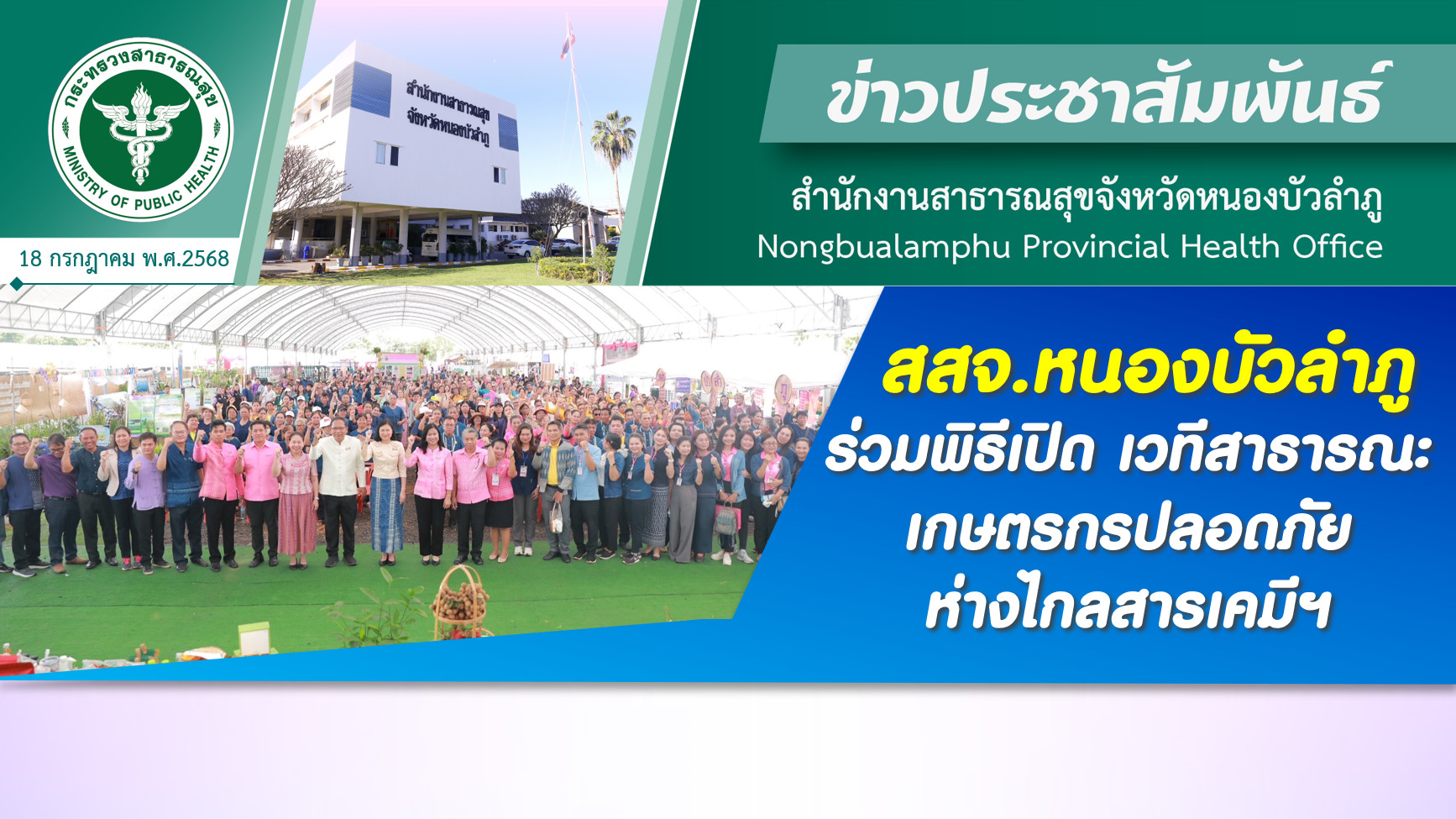 กระทรวงสาธารณสุข
MINISTRY OF PUBLIC HEALTH

18 กรกฎาคม พ.ศ.2568

สำนักงานสาธารณสุข
จังหวัดหนองบัวลำภู

ข่าวประชาสัมพันธ์

สำนักงานสาธารณสุขจังหวัดหนองบัวลำภู
Nongbualamphu Provincial Health Office

สสจ.หนองบัวลำภู
ร่วมพิธีเปิด เวทีสาธารณะ
เกษตรกรปลอดภัย
ห่างไกลสารเคมีฯ